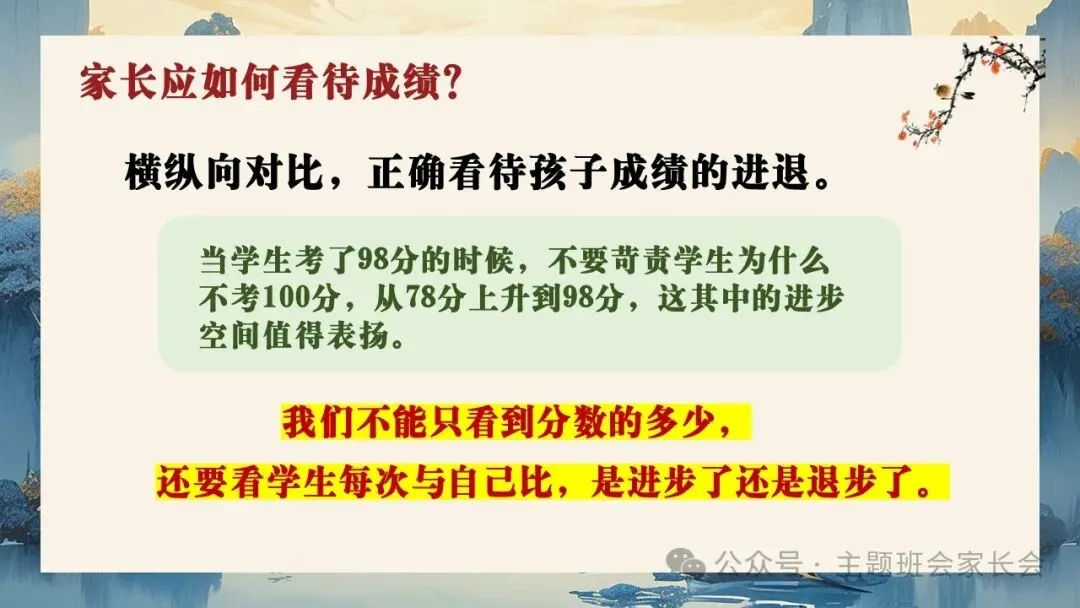 家长应如何看待成绩?

横纵向对比，正确看待孩子成绩的进退。

当学生考了98分的时候，不要苛责学生为什么不考100分，从78分上升到98分，这其中的进步空间值得表扬。

我们不能只看到分数的多少，

还要看学生每次与自己比，是进步了还是退步了。

公众号·主题班会家长会